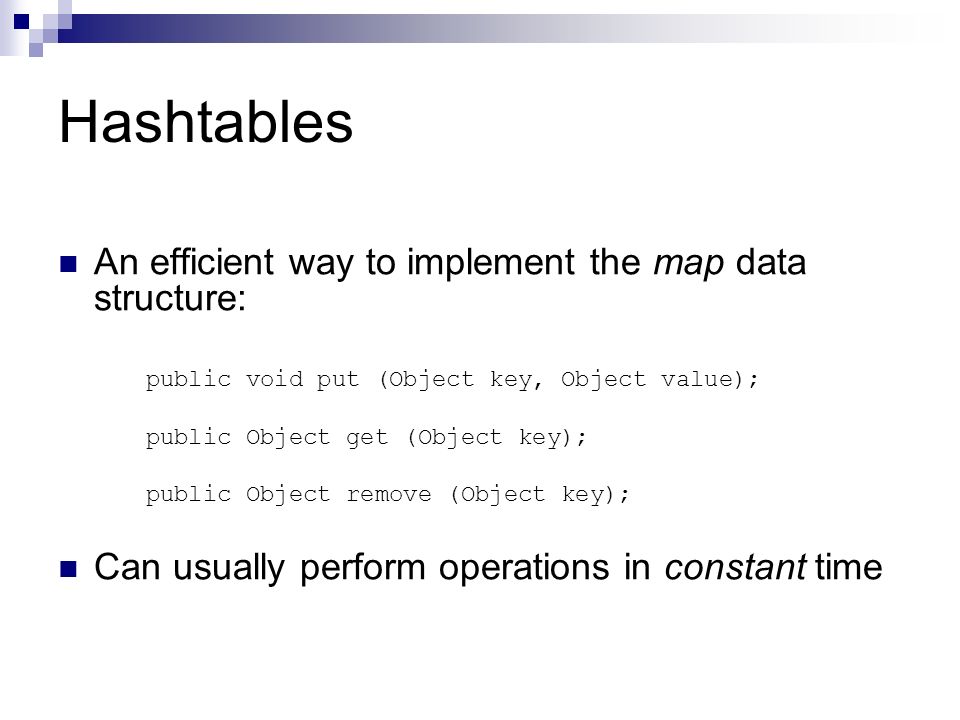 Hashtables

An efficient way to implement the map data structure:

public void put (Object key, Object value);

public Object get (Object key);

public Object remove (Object key);

Can usually perform operations in constant time